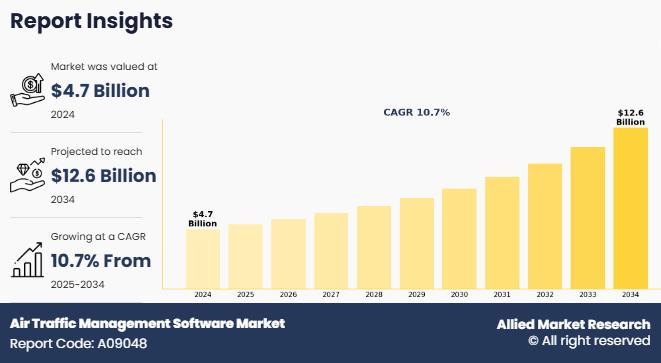 Report Insights

Market was valued at
$4.7 Billion
2024

Projected to reach
$12.6 Billion
2034

Growing at a CAGR
10.7% From
2025-2034

CAGR 10.7%

$4.7 Billion

$12.6 Billion

2024 2025 2026 2027 2028 2029 2030 2031 2032 2033 2034

Air Traffic Management Software Market
Report Code: A09048

Allied Market Research
© All right reserved